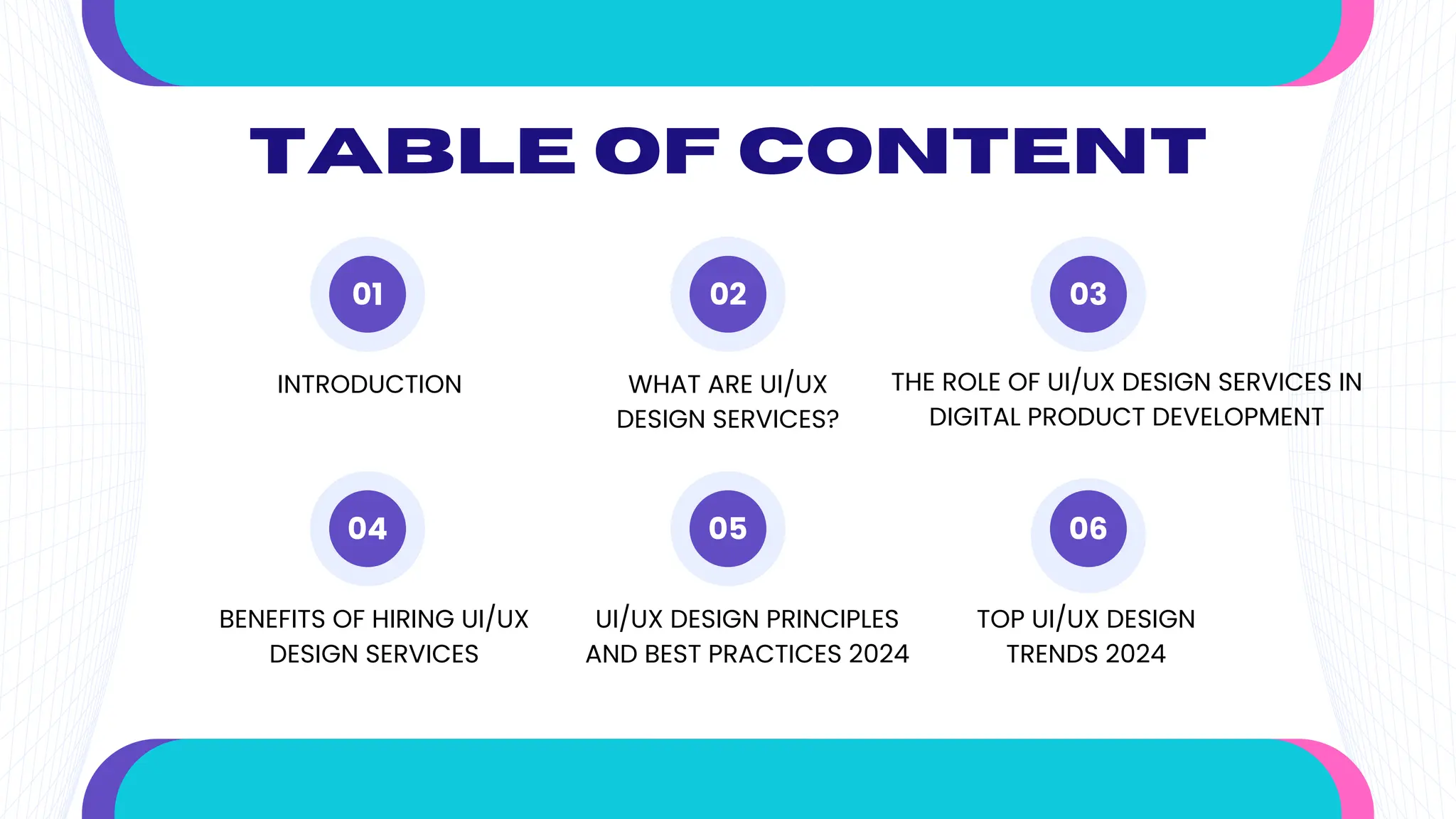 TABLE OF CONTENT

01

INTRODUCTION

02

WHAT ARE UI/UX DESIGN SERVICES?

03

THE ROLE OF UI/UX DESIGN SERVICES IN DIGITAL PRODUCT DEVELOPMENT

04

BENEFITS OF HIRING UI/UX DESIGN SERVICES

05

UI/UX DESIGN PRINCIPLES AND BEST PRACTICES 2024

06

TOP UI/UX DESIGN TRENDS 2024